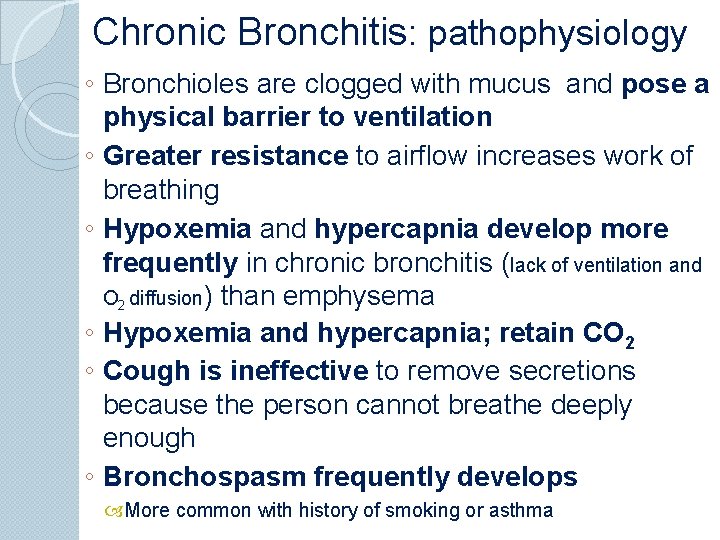 Chronic Bronchitis: pathophysiology

◦ Bronchioles are clogged with mucus and pose a physical barrier to ventilation

◦ Greater resistance to airflow increases work of breathing

◦ Hypoxemia and hypercapnia develop more frequently in chronic bronchitis (lack of ventilation and $O_2$ diffusion) than emphysema

◦ Hypoxemia and hypercapnia; retain $CO_2$

◦ Cough is ineffective to remove secretions because the person cannot breathe deeply enough

◦ Bronchospasm frequently develops

More common with history of smoking or asthma